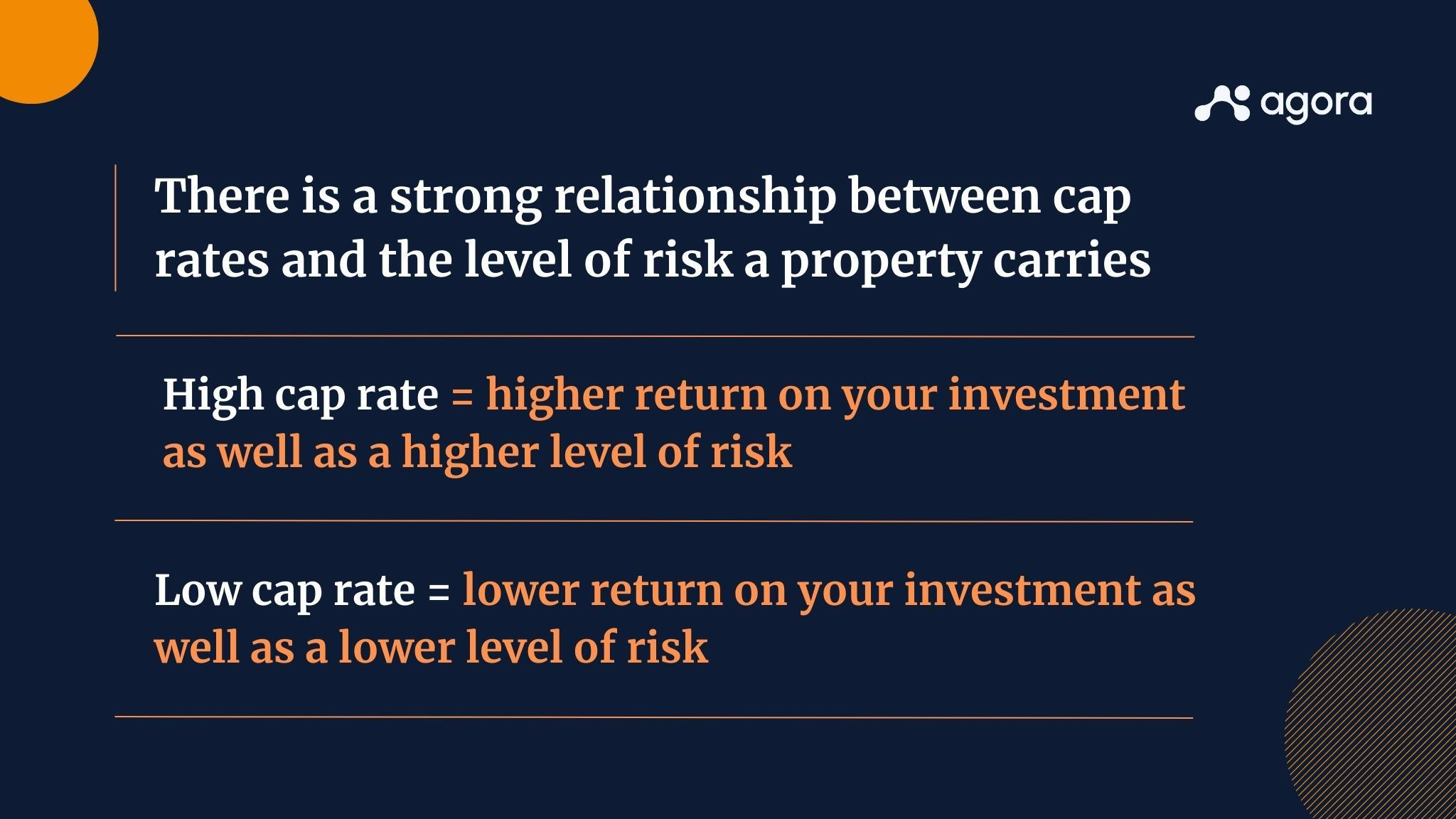 agora

There is a strong relationship between cap rates and the level of risk a property carries

High cap rate = higher return on your investment as well as a higher level of risk

Low cap rate = lower return on your investment as well as a lower level of risk